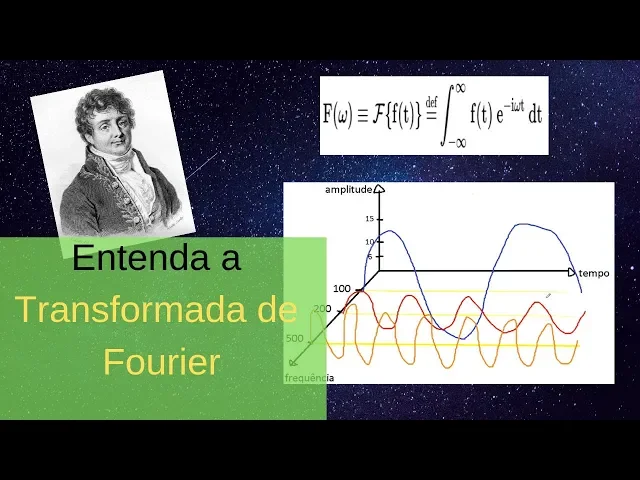 $F(\omega) \equiv \mathcal{F}\{f(t)\} \stackrel{\text{def}}{=} \int_{-\infty}^{\infty} f(t)\, e^{-i\omega t}\, dt$

amplitude
15
10
5
tempo
100
200
500
frequência

Entenda a
Transformada de
Fourier